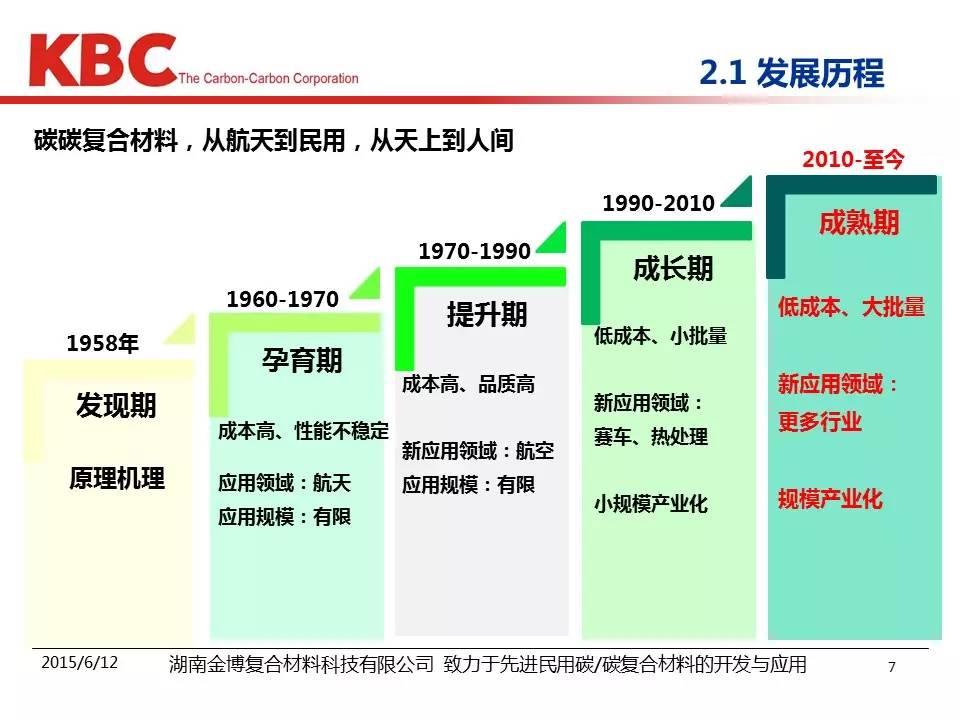 KBC The Carbon-Carbon Corporation

2.1 发展历程

碳碳复合材料，从航天到民用，从天上到人间

1958年

发现期

原理机理

1960-1970

孕育期

成本高、性能不稳定

应用领域：航天
应用规模：有限

1970-1990

提升期

成本高、品质高

新应用领域：航空
应用规模：有限

1990-2010

成长期

低成本、小批量

新应用领域：
赛车、热处理

小规模产业化

2010-至今

成熟期

低成本、大批量

新应用领域：
更多行业

规模产业化

2015/6/12 湖南金博复合材料科技有限公司 致力于先进民用碳/碳复合材料的开发与应用 7